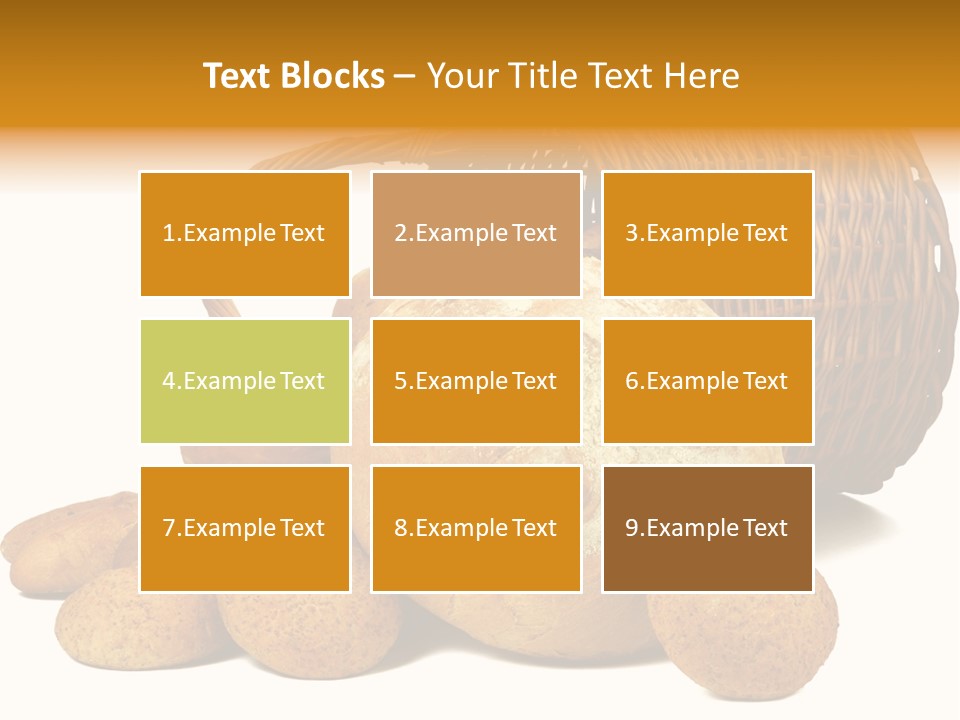 Text Blocks – Your Title Text Here

1.Example Text

2.Example Text

3.Example Text

4.Example Text

5.Example Text

6.Example Text

7.Example Text

8.Example Text

9.Example Text